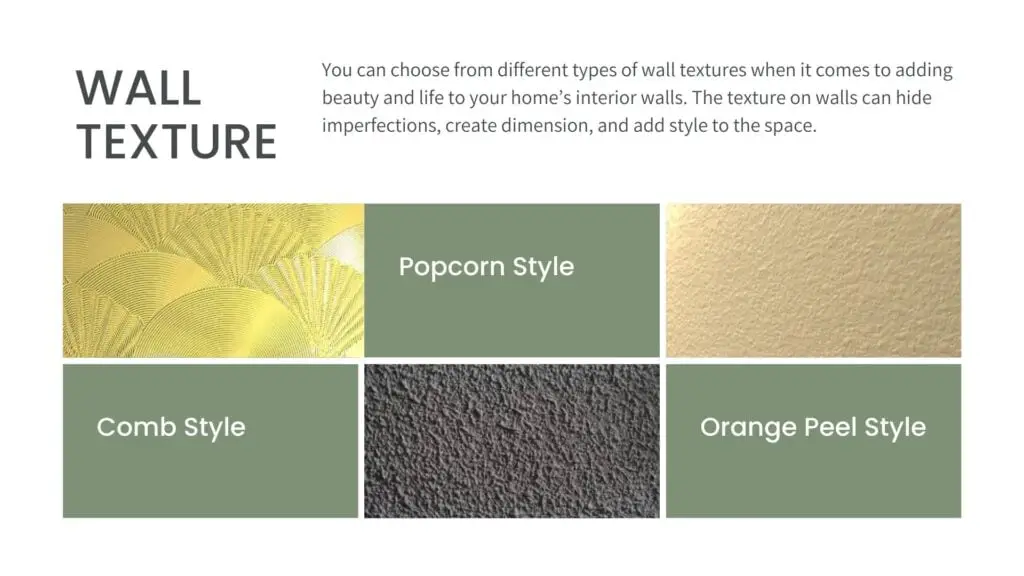 WALL TEXTURE

You can choose from different types of wall textures when it comes to adding beauty and life to your home's interior walls. The texture on walls can hide imperfections, create dimension, and add style to the space.

Popcorn Style

Comb Style

Orange Peel Style